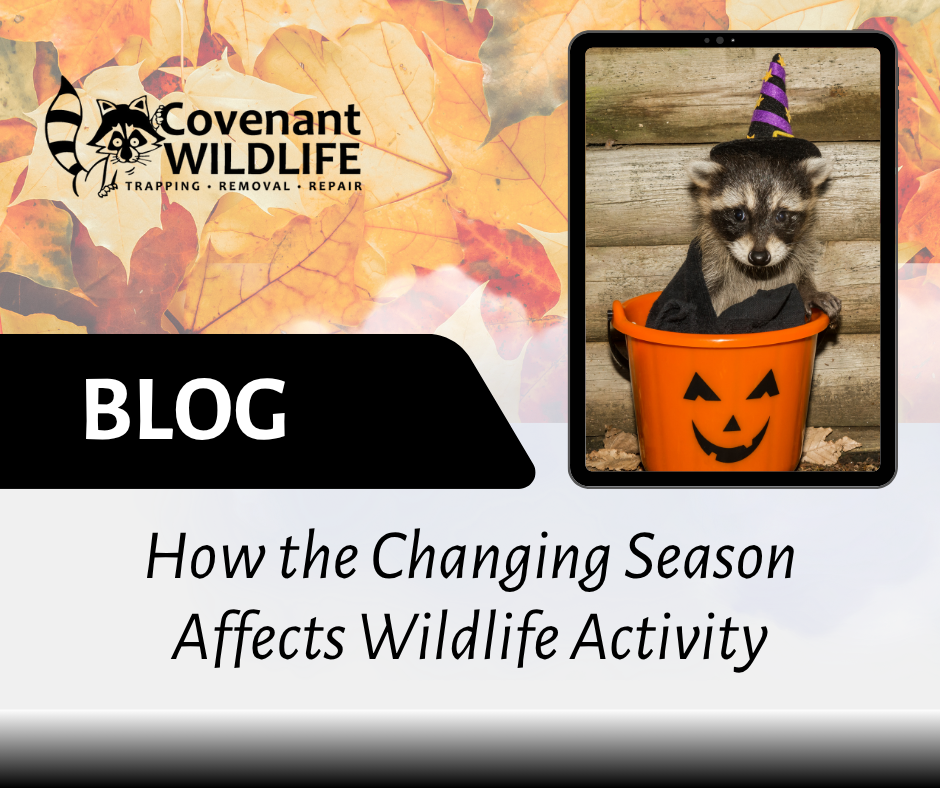 Covenant WILDLIFE
TRAPPING • REMOVAL • REPAIR

BLOG

How the Changing Season Affects Wildlife Activity